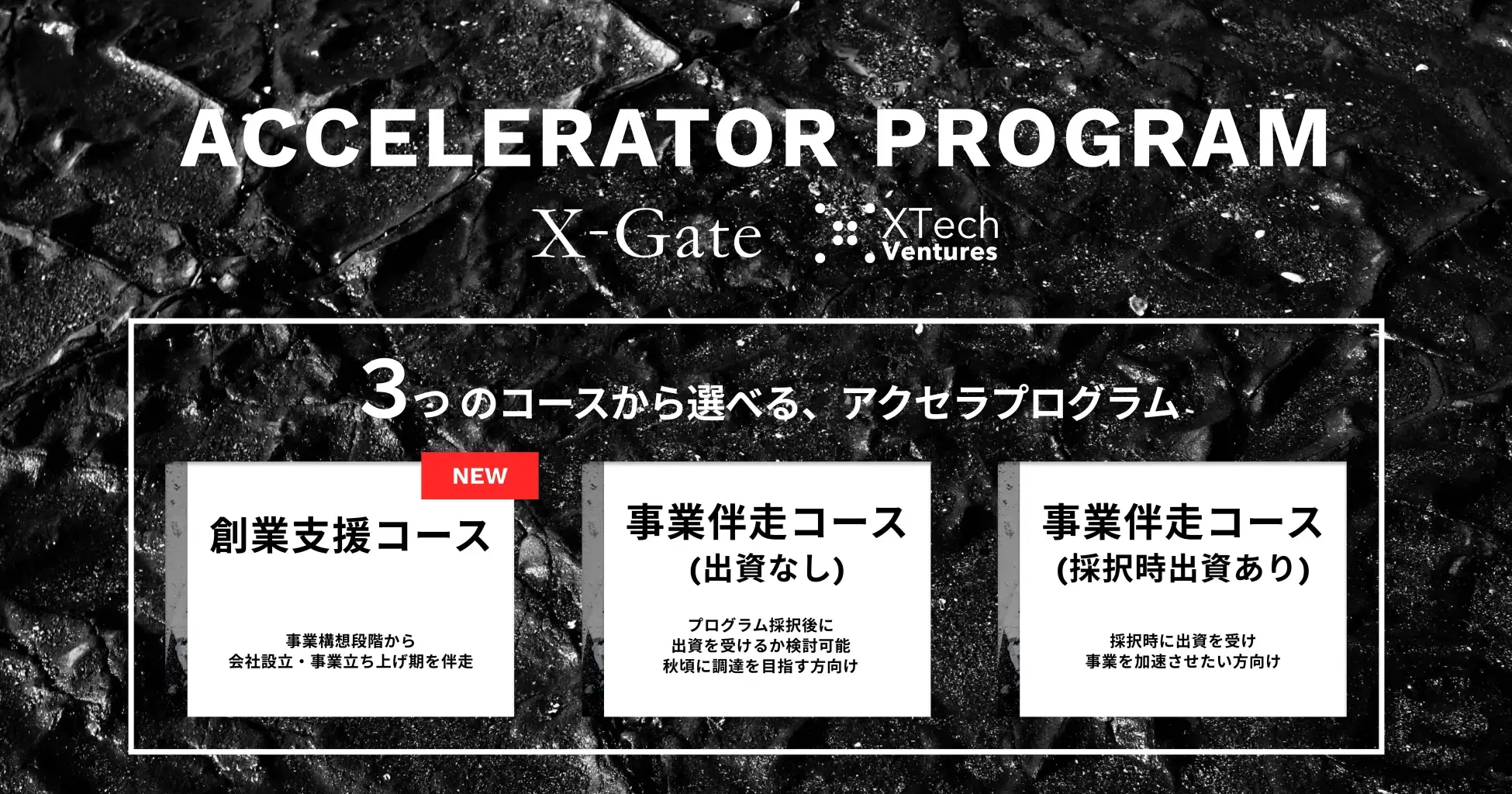 ACCELERATOR PROGRAM

X-Gate XTech Ventures

3つのコースから選べる、アクセラプログラム

NEW

創業支援コース

事業構想段階から
会社設立・事業立ち上げ期を伴走

事業伴走コース
(出資なし)

プログラム採択後に
出資を受けるか検討可能
秋頃に調達を目指す方向け

事業伴走コース
(採択時出資あり)

採択時に出資を受け
事業を加速させたい方向け